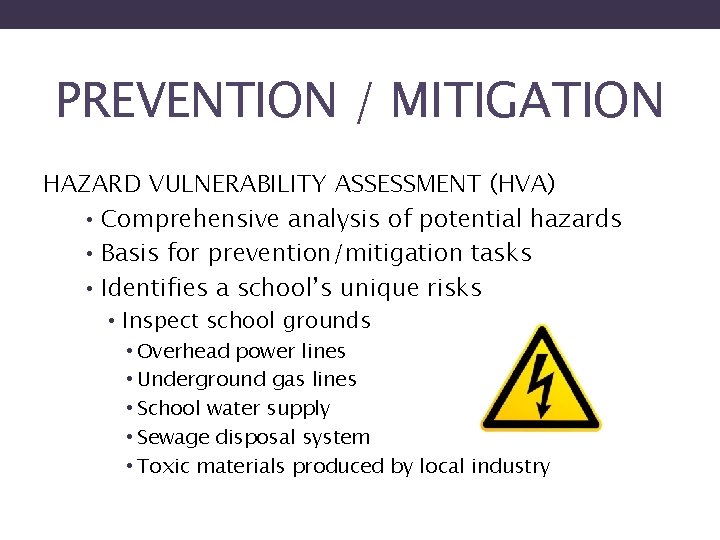 PREVENTION / MITIGATION

HAZARD VULNERABILITY ASSESSMENT (HVA)

• Comprehensive analysis of potential hazards
• Basis for prevention/mitigation tasks
• Identifies a school's unique risks
  • Inspect school grounds
    • Overhead power lines
    • Underground gas lines
    • School water supply
    • Sewage disposal system
    • Toxic materials produced by local industry